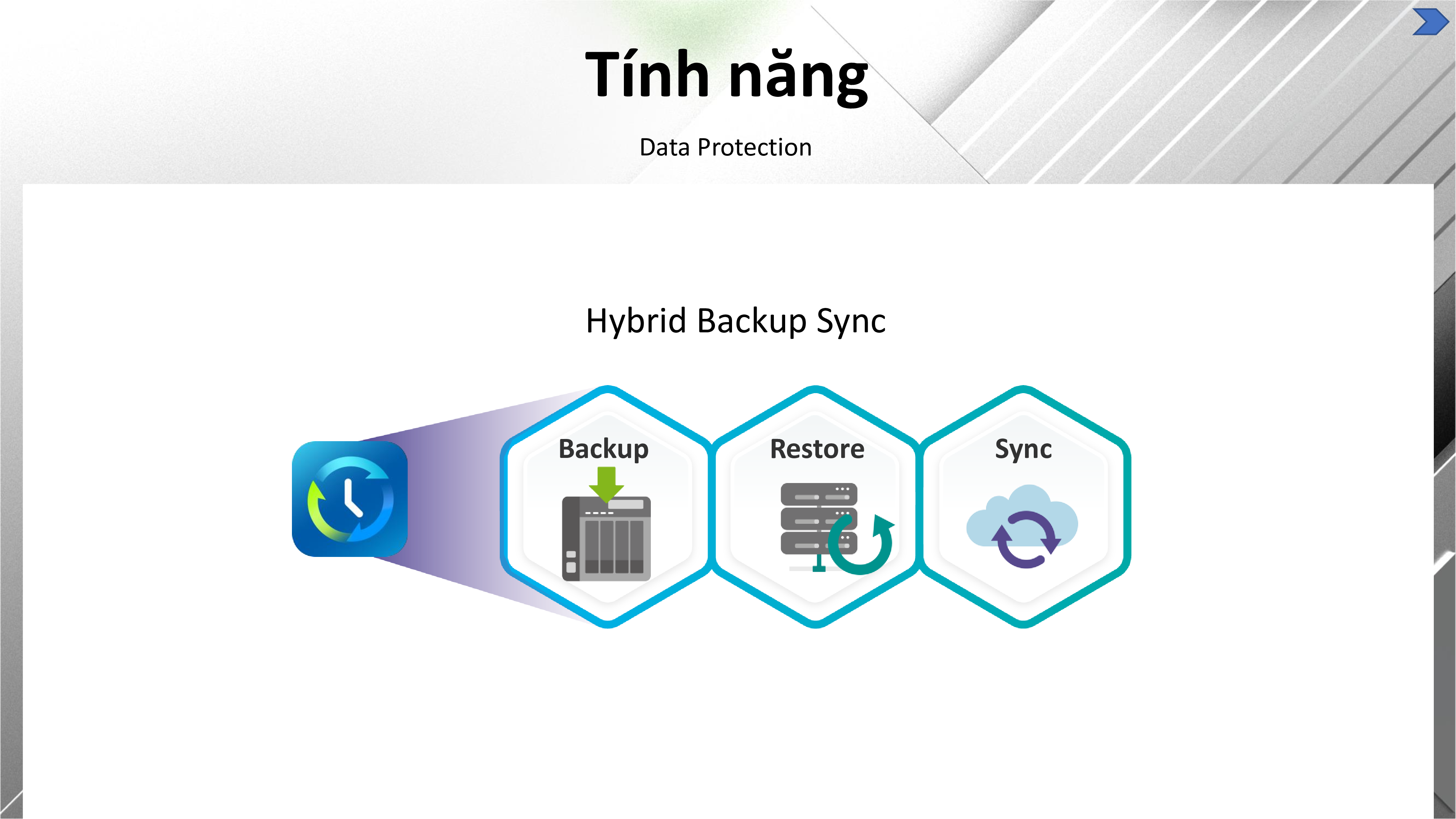 Tính năng

Data Protection

Hybrid Backup Sync

Backup

Restore

Sync